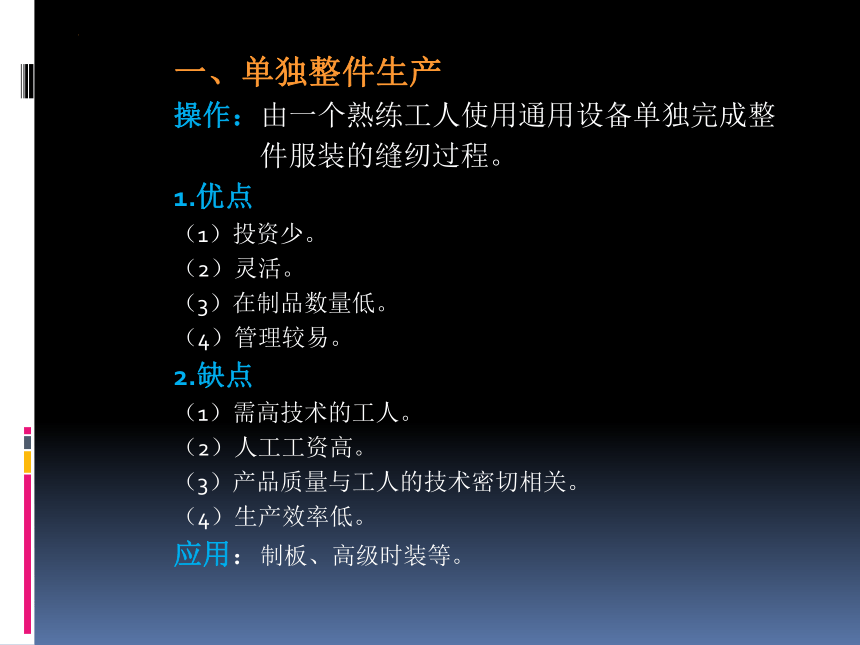 一、单独整件生产

操作：由一个熟练工人使用通用设备单独完成整件服装的缝纫过程。

1.优点

（1）投资少。

（2）灵活。

（3）在制品数量低。

（4）管理较易。

2.缺点

（1）需高技术的工人。

（2）人工工资高。

（3）产品质量与工人的技术密切相关。

（4）生产效率低。

应用：制板、高级时装等。